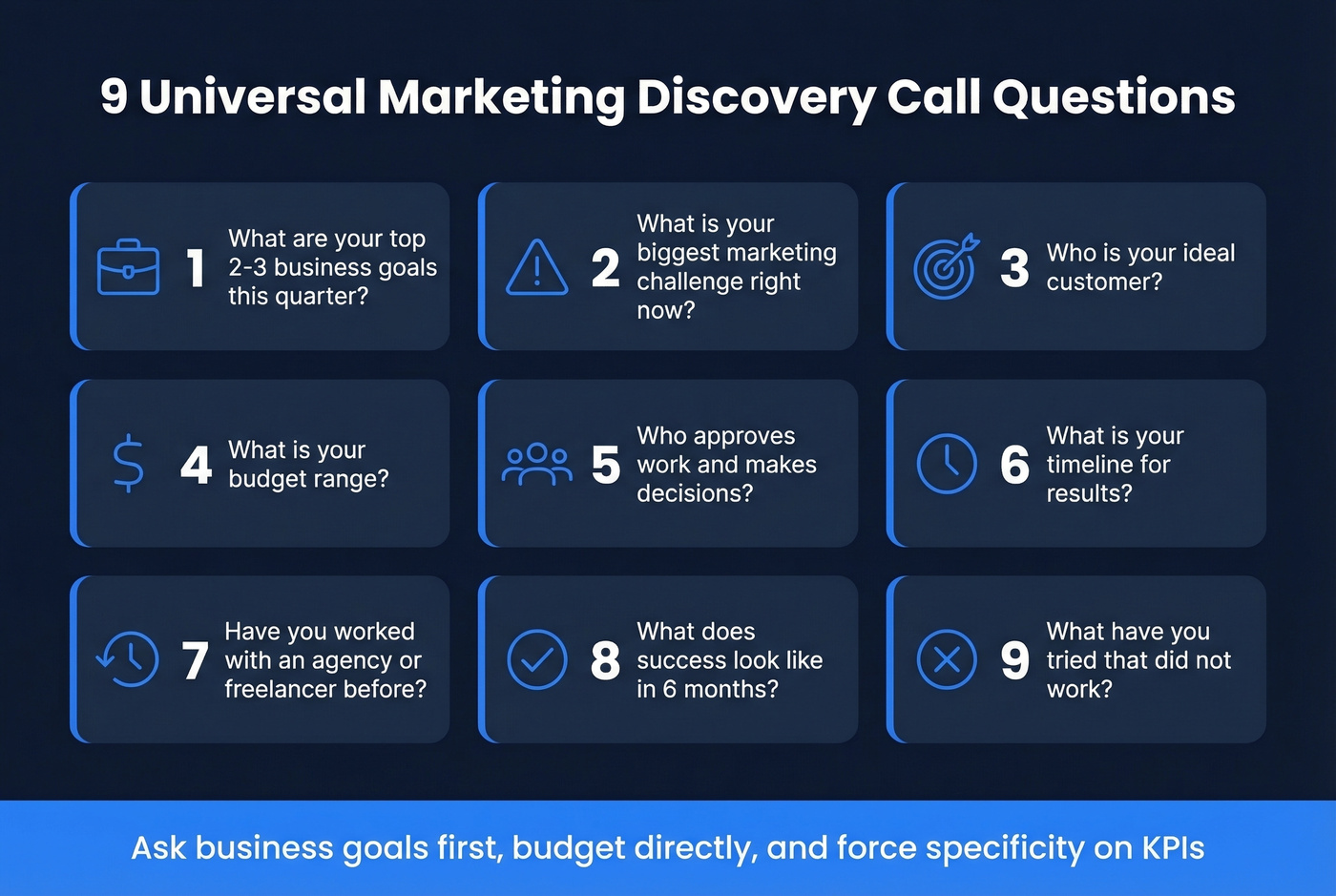 9 Universal Marketing Discovery Call Questions

1 What are your top 2-3 business goals this quarter?

2 What is your biggest marketing challenge right now?

3 Who is your ideal customer?

4 What is your budget range?

5 Who approves work and makes decisions?

6 What is your timeline for results?

7 Have you worked with an agency or freelancer before?

8 What does success look like in 6 months?

9 What have you tried that did not work?

Ask business goals first, budget directly, and force specificity on KPIs